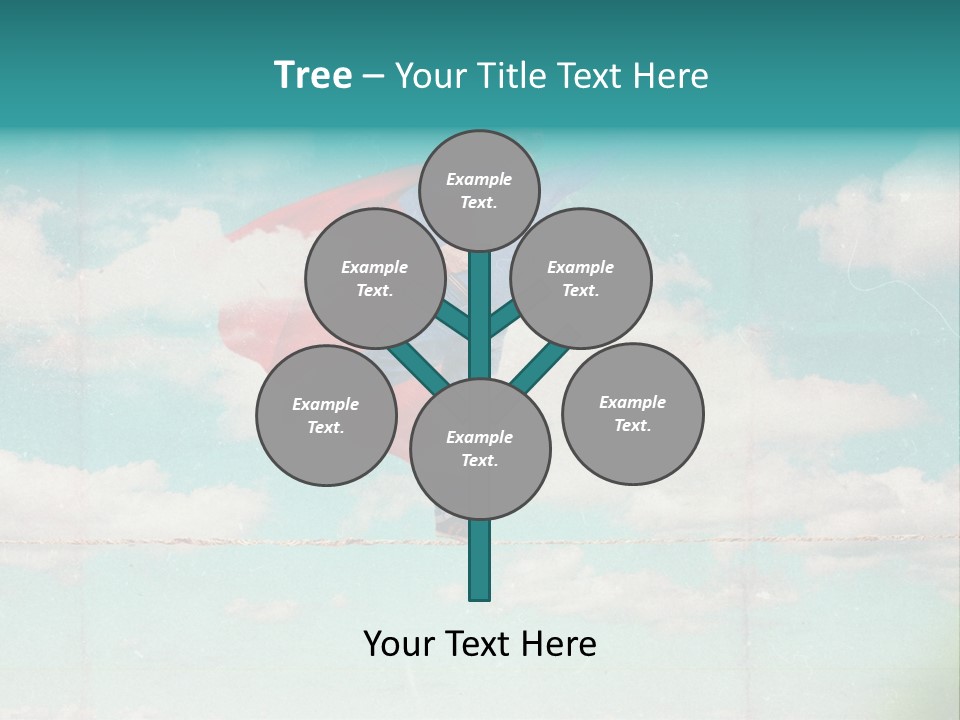 Tree – Your Title Text Here

Example Text.

Example Text.

Example Text.

Example Text.

Example Text.

Example Text.

Your Text Here